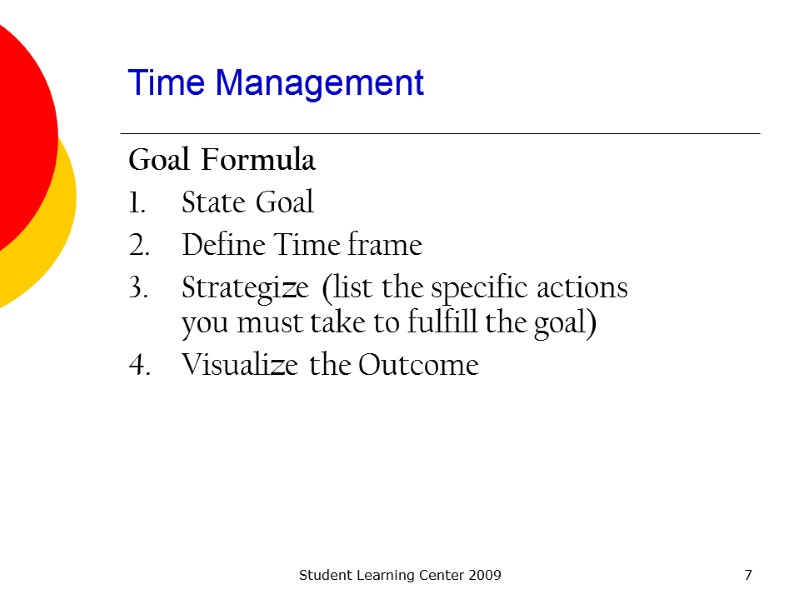 Time Management

Goal Formula

1. State Goal
2. Define Time frame
3. Strategize (list the specific actions you must take to fulfill the goal)
4. Visualize the Outcome

Student Learning Center 2009

7